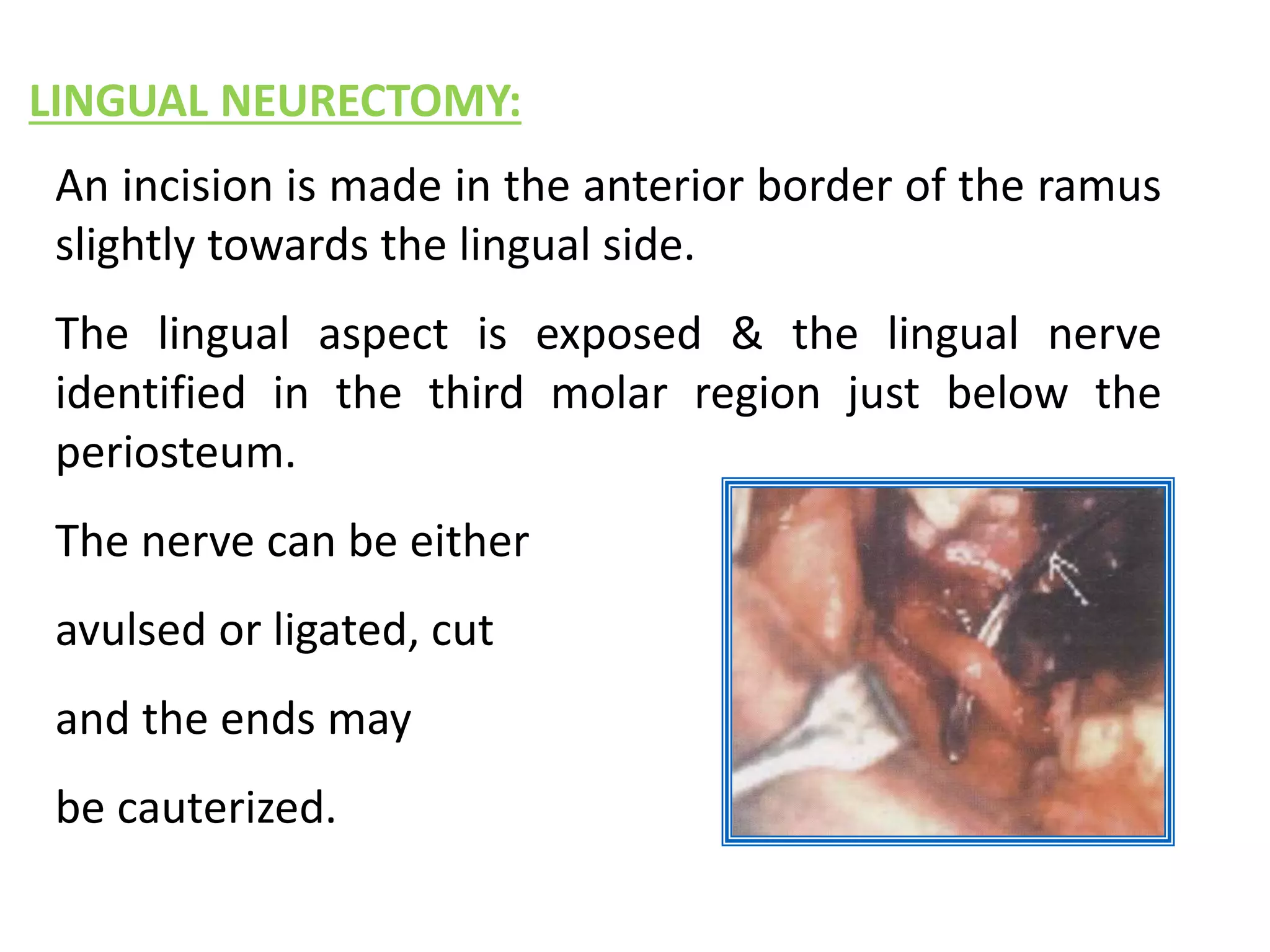 LINGUAL NEURECTOMY:

An incision is made in the anterior border of the ramus slightly towards the lingual side.

The lingual aspect is exposed & the lingual nerve identified in the third molar region just below the periosteum.

The nerve can be either

avulsed or ligated, cut

and the ends may

be cauterized.